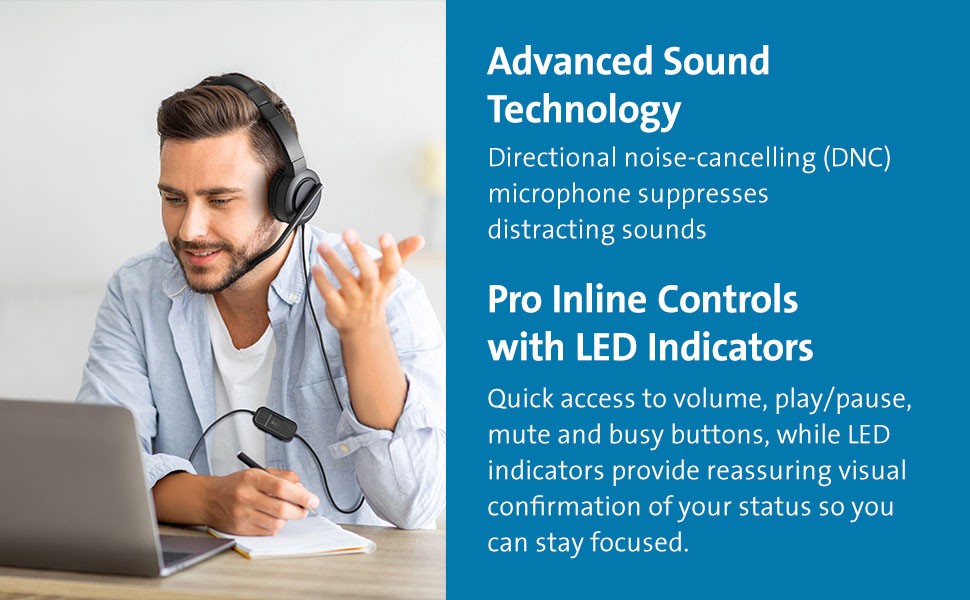 Advanced Sound Technology

Directional noise-cancelling (DNC) microphone suppresses distracting sounds

Pro Inline Controls with LED Indicators

Quick access to volume, play/pause, mute and busy buttons, while LED indicators provide reassuring visual confirmation of your status so you can stay focused.